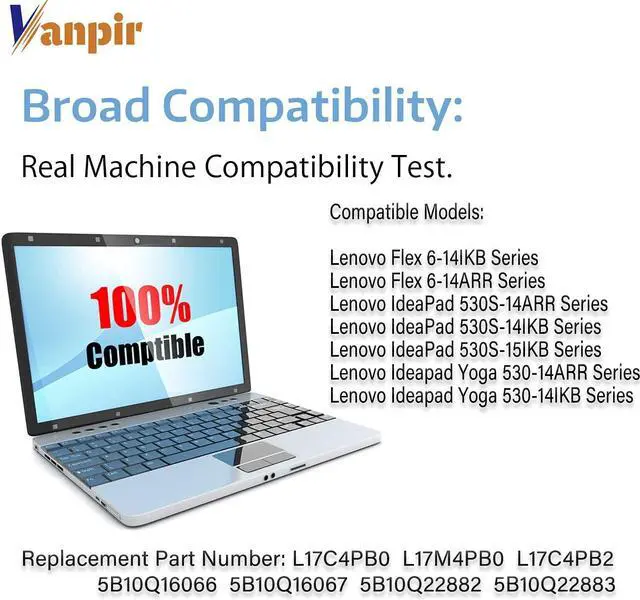 Vanpir

Broad Compatibility:

Real Machine Compatibility Test.

100%
Comptible

Compatible Models:

Lenovo Flex 6-14IKB Series
Lenovo Flex 6-14ARR Series
Lenovo IdeaPad 530S-14ARR Series
Lenovo IdeaPad 530S-14IKB Series
Lenovo IdeaPad 530S-15IKB Series
Lenovo Ideapad Yoga 530-14ARR Series
Lenovo Ideapad Yoga 530-14IKB Series

Replacement Part Number: L17C4PB0 L17M4PB0 L17C4PB2
5B10Q16066 5B10Q16067 5B10Q22882 5B10Q22883